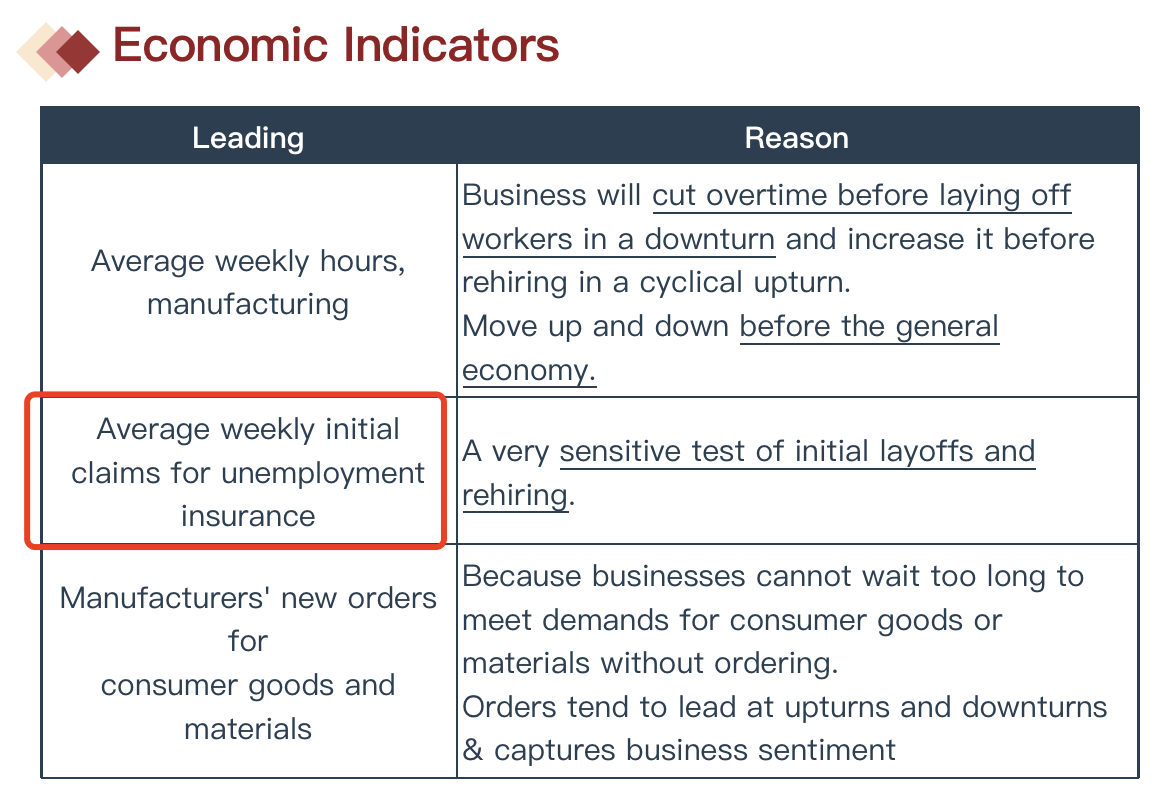 Economic Indicators

| Leading | Reason |
|---|---|
| Average weekly hours, manufacturing | Business will cut overtime before laying off workers in a downturn and increase it before rehiring in a cyclical upturn. Move up and down before the general economy. |
| Average weekly initial claims for unemployment insurance | A very sensitive test of initial layoffs and rehiring. |
| Manufacturers' new orders for consumer goods and materials | Because businesses cannot wait too long to meet demands for consumer goods or materials without ordering. Orders tend to lead at upturns and downturns & captures business sentiment |